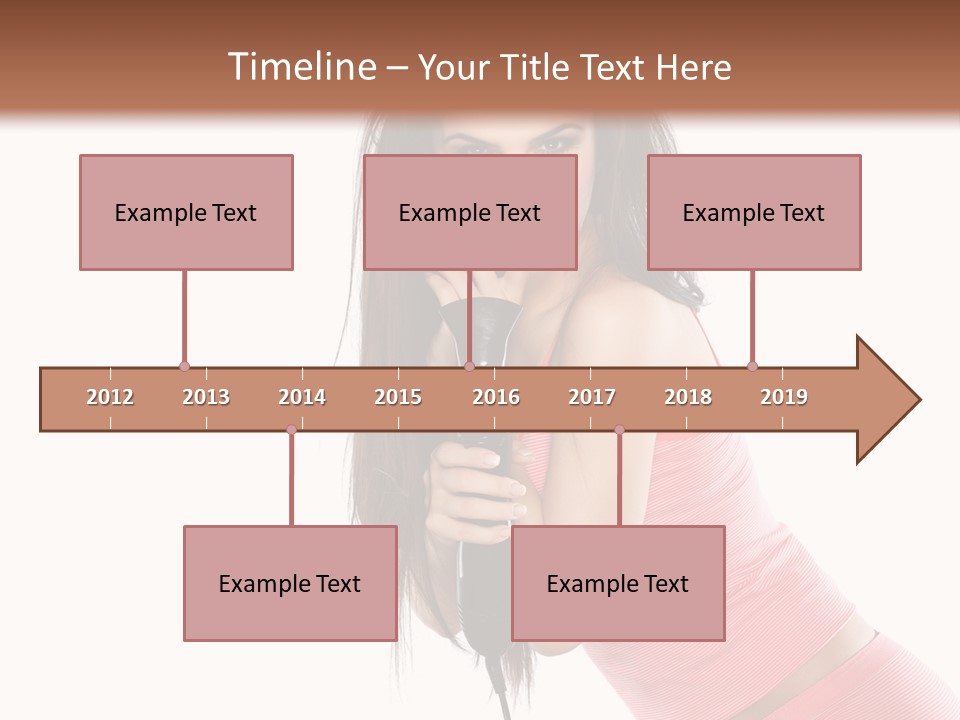 Timeline – Your Title Text Here

Example Text

Example Text

Example Text

2012 2013 2014 2015 2016 2017 2018 2019

Example Text

Example Text